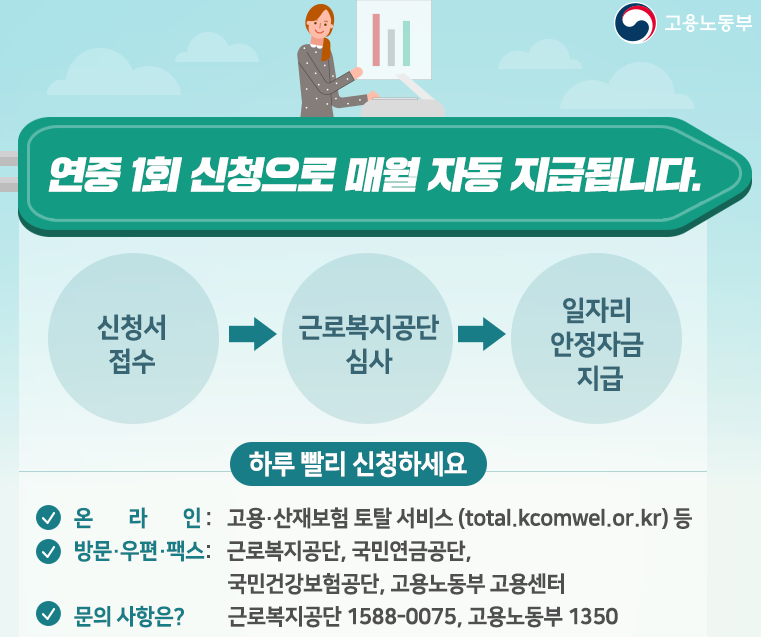 고용노동부

연중 1회 신청으로 매월 자동 지급됩니다.

신청서 접수

근로복지공단 심사

일자리 안정자금 지급

하루 빨리 신청하세요

온 라 인: 고용·산재보험 토탈 서비스 (total.kcomwel.or.kr) 등
방문·우편·팩스: 근로복지공단, 국민연금공단, 국민건강보험공단, 고용노동부 고용센터
문의 사항은? 근로복지공단 1588-0075, 고용노동부 1350